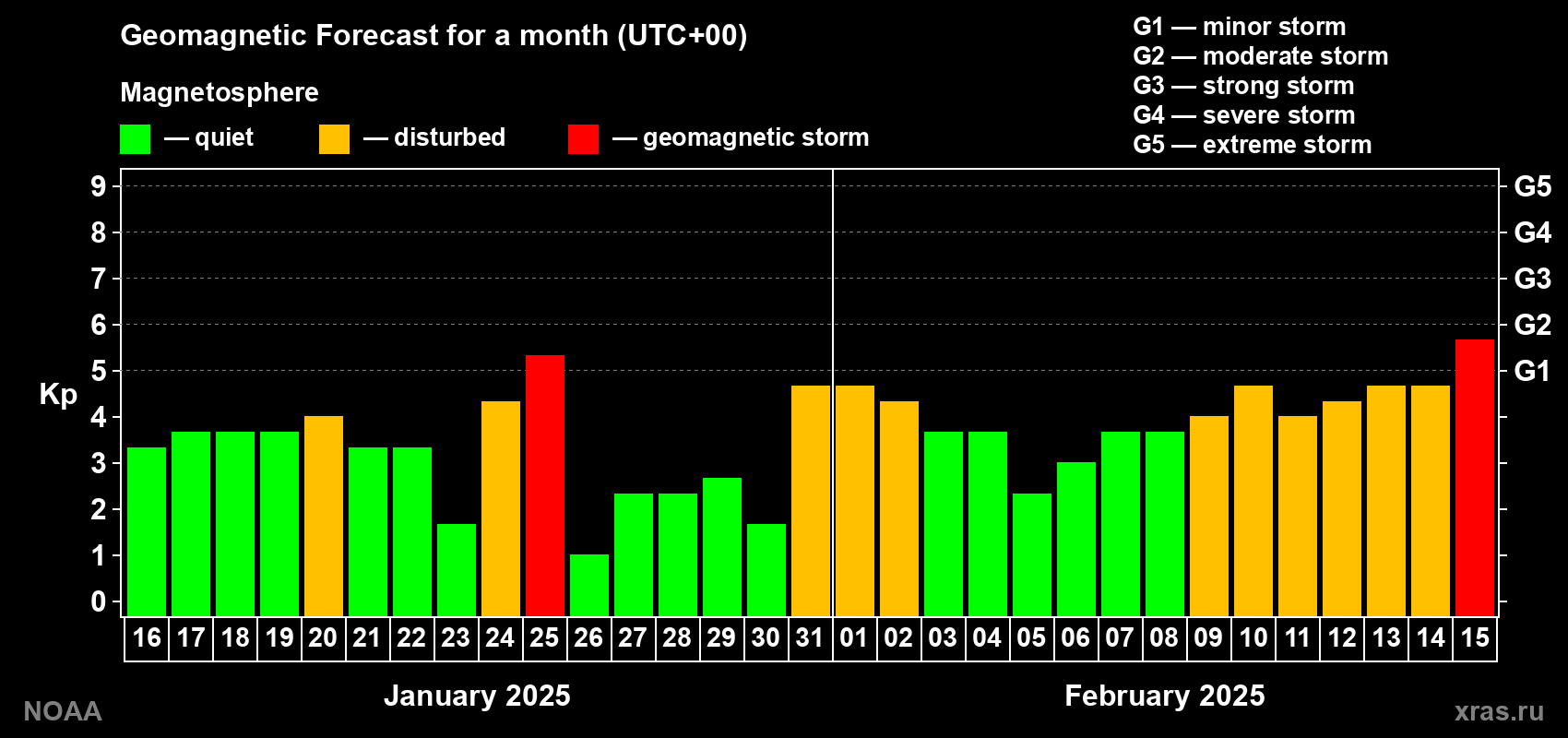 Geomagnetic Forecast for a month (UTC+00)

Magnetosphere

— quiet — disturbed — geomagnetic storm

G1 — minor storm
G2 — moderate storm
G3 — strong storm
G4 — severe storm
G5 — extreme storm

Kp

9
8
7
6
5
4
3
2
1
0

G5
G4
G3
G2
G1

16 17 18 19 20 21 22 23 24 25 26 27 28 29 30 31 01 02 03 04 05 06 07 08 09 10 11 12 13 14 15

January 2025

February 2025

NOAA

xras.ru